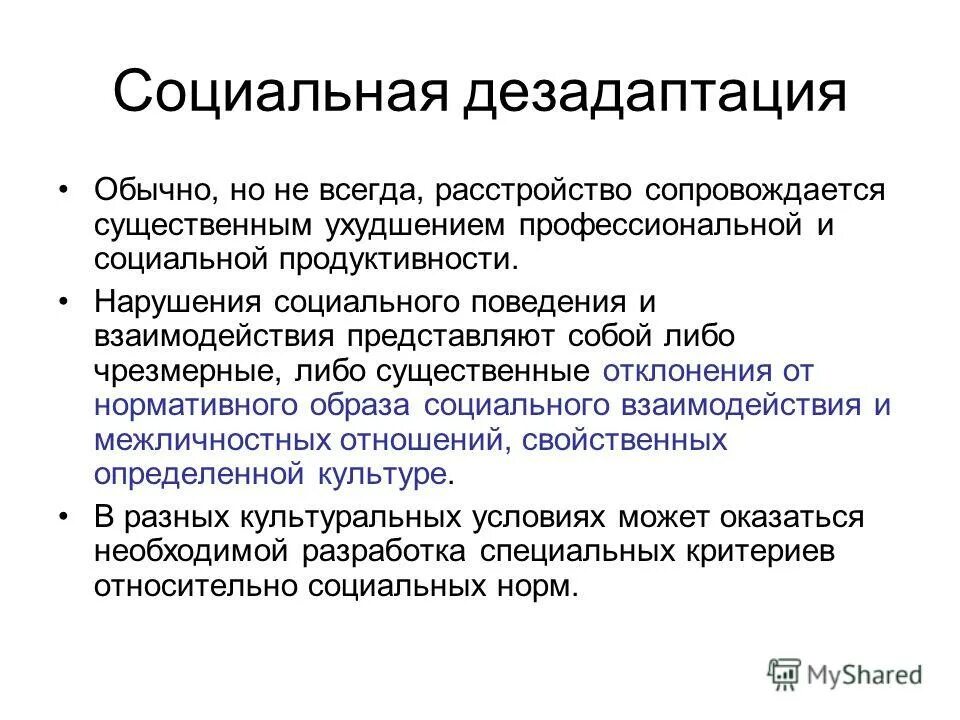 Социальная дезадаптация

• Обычно, но не всегда, расстройство сопровождается существенным ухудшением профессиональной и социальной продуктивности.

• Нарушения социального поведения и взаимодействия представляют собой либо чрезмерные, либо существенные отклонения от нормативного образа социального взаимодействия и межличностных отношений, свойственных определенной культуре.

• В разных культуральных условиях может оказаться необходимой разработка специальных критериев относительно социальных норм.

MyShared